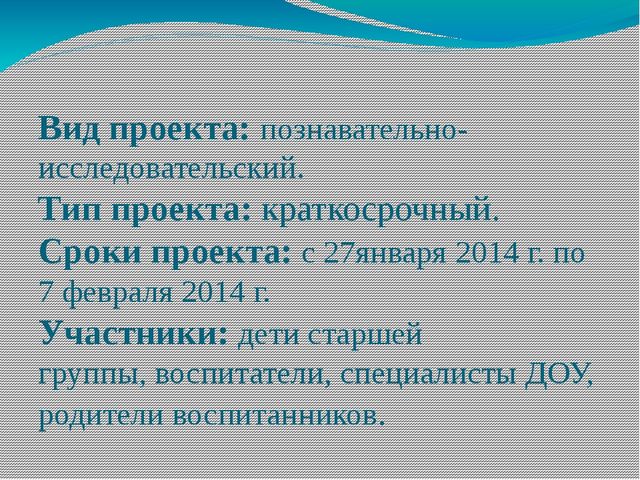 Вид проекта: познавательно-исследовательский.
Тип проекта: краткосрочный.
Сроки проекта: с 27января 2014 г. по 7 февраля 2014 г.
Участники: дети старшей группы, воспитатели, специалисты ДОУ, родители воспитанников.